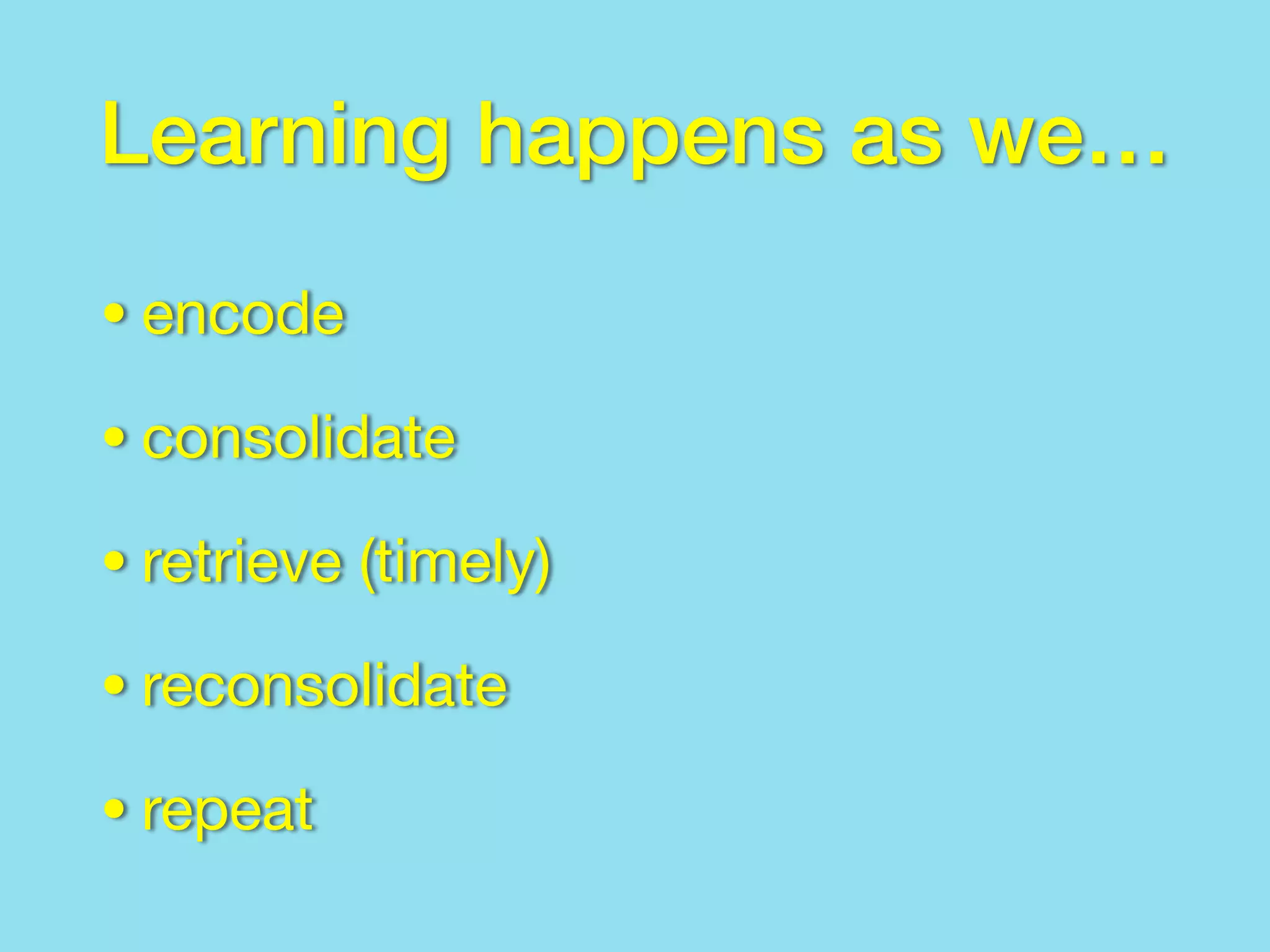 Learning happens as we…

• encode

• consolidate

• retrieve (timely)

• reconsolidate

• repeat